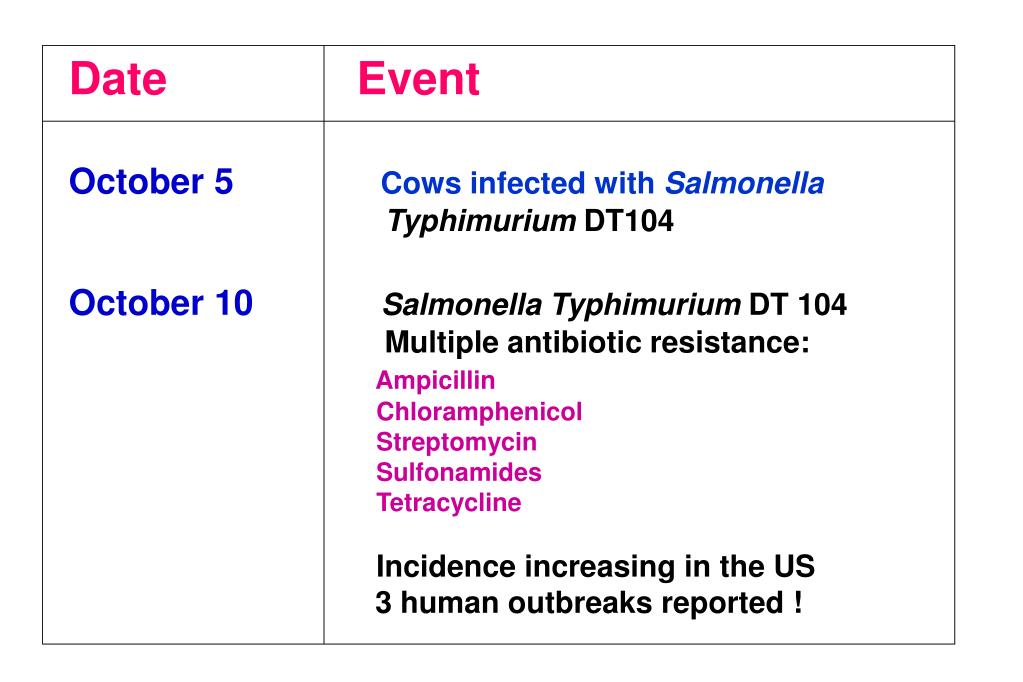 | Date | Event |
|---|---|
| October 5 | Cows infected with Salmonella Typhimurium DT104 |
| October 10 | Salmonella Typhimurium DT 104 Multiple antibiotic resistance: Ampicillin Chloramphenicol Streptomycin Sulfonamides Tetracycline Incidence increasing in the US 3 human outbreaks reported ! |